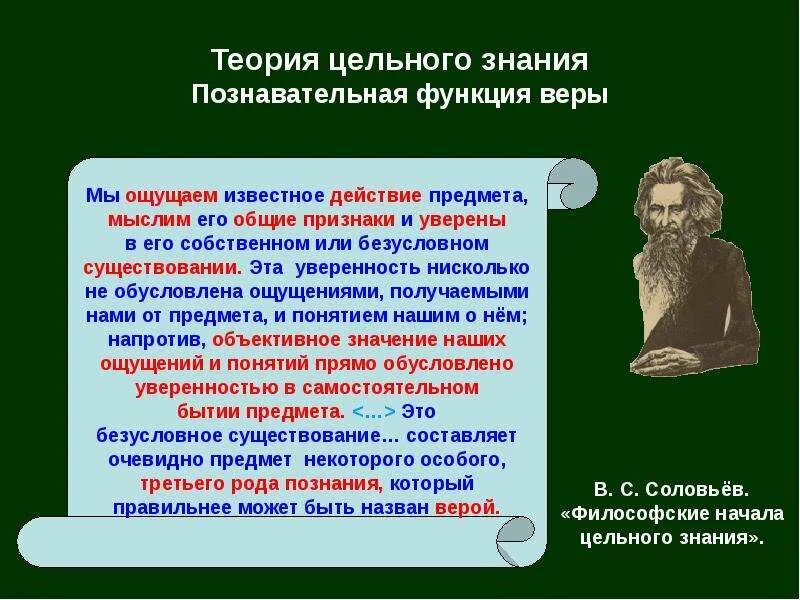 Теория цельного знания
Познавательная функция веры

Мы ощущаем известное действие предмета, мыслим его общие признаки и уверены в его собственном или безусловном существовании. Эта уверенность нисколько не обусловлена ощущениями, получаемыми нами от предмета, и понятием нашим о нём; напротив, объективное значение наших ощущений и понятий прямо обусловлено уверенностью в самостоятельном бытии предмета. <…> Это безусловное существование… составляет очевидно предмет некоторого особого, третьего рода познания, который правильнее может быть назван верой.

В. С. Соловьёв.
«Философские начала цельного знания».